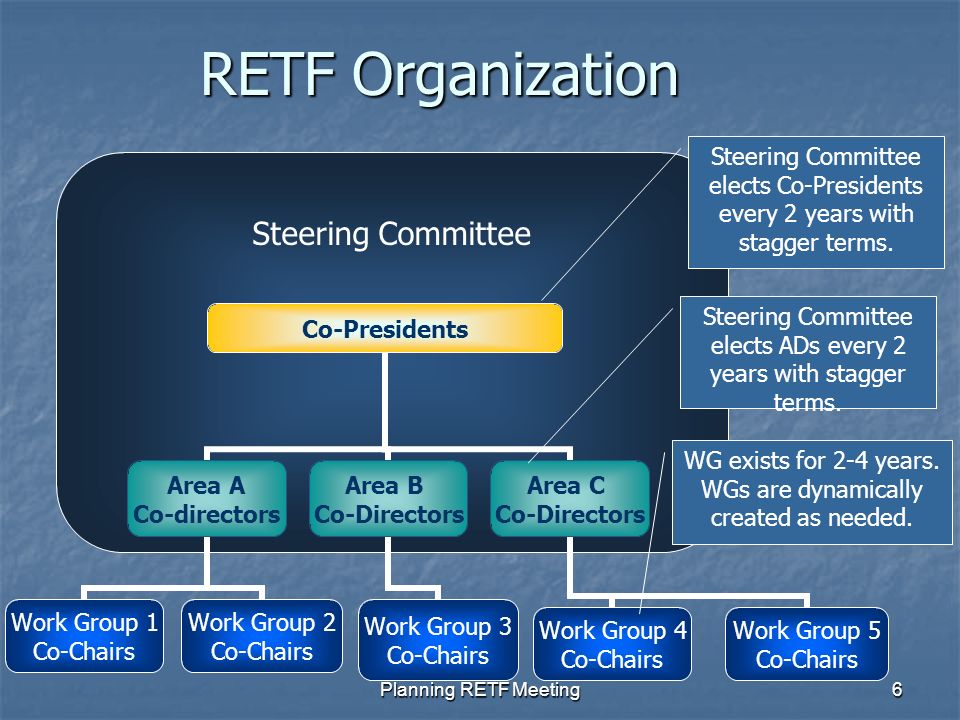 RETF Organization

Steering Committee

Co-Presidents

Area A Co-directors

Area B Co-Directors

Area C Co-Directors

Work Group 1 Co-Chairs

Work Group 2 Co-Chairs

Work Group 3 Co-Chairs

Work Group 4 Co-Chairs

Work Group 5 Co-Chairs

Steering Committee elects Co-Presidents every 2 years with stagger terms.

Steering Committee elects ADs every 2 years with stagger terms.

WG exists for 2-4 years. WGs are dynamically created as needed.

Planning RETF Meeting

6